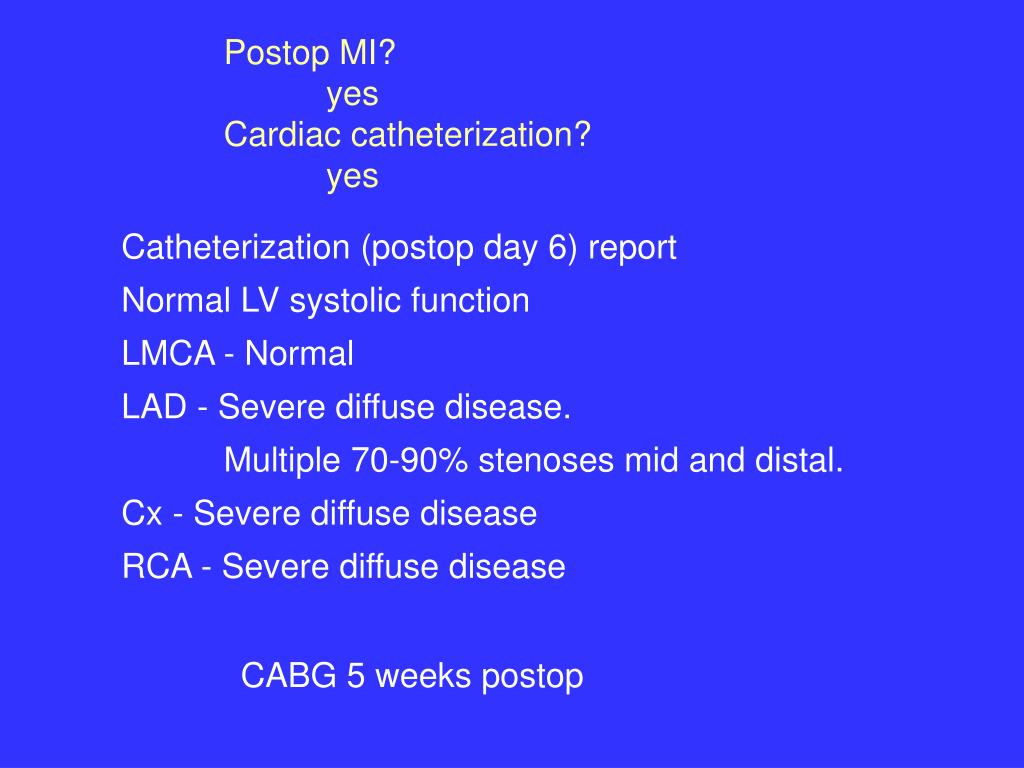 Postop MI?
yes
Cardiac catheterization?
yes

Catheterization (postop day 6) report
Normal LV systolic function
LMCA - Normal
LAD - Severe diffuse disease.
Multiple 70-90% stenoses mid and distal.
Cx - Severe diffuse disease
RCA - Severe diffuse disease

CABG 5 weeks postop